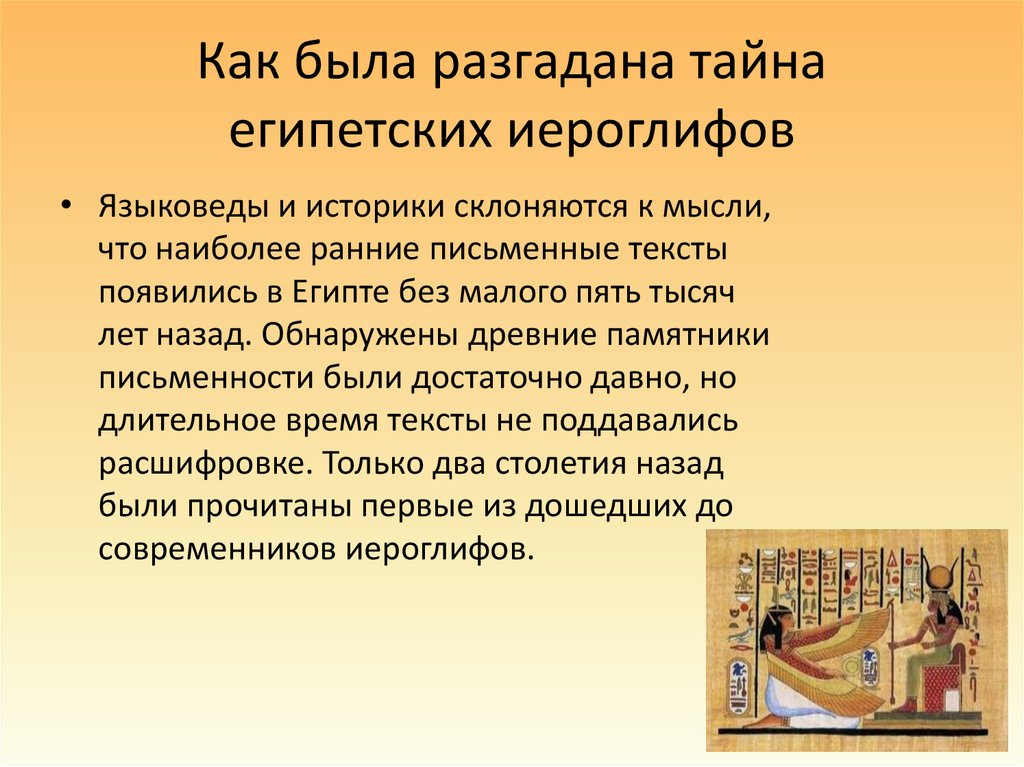 Как была разгадана тайна египетских иероглифов

• Языковеды и историки склоняются к мысли, что наиболее ранние письменные тексты появились в Египте без малого пять тысяч лет назад. Обнаружены древние памятники письменности были достаточно давно, но длительное время тексты не поддавались расшифровке. Только два столетия назад были прочитаны первые из дошедших до современников иероглифов.